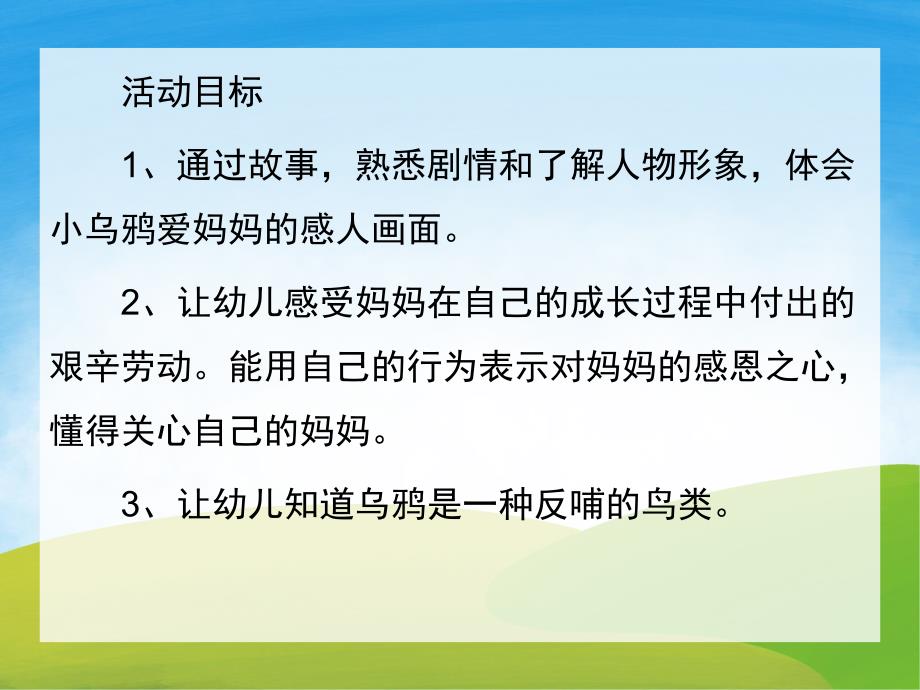 活动目标

1、通过故事，熟悉剧情和了解人物形象，体会小乌鸦爱妈妈的感人画面。

2、让幼儿感受妈妈在自己的成长过程中付出的艰辛劳动。能用自己的行为表示对妈妈的感恩之心，懂得关心自己的妈妈。

3、让幼儿知道乌鸦是一种反哺的鸟类。